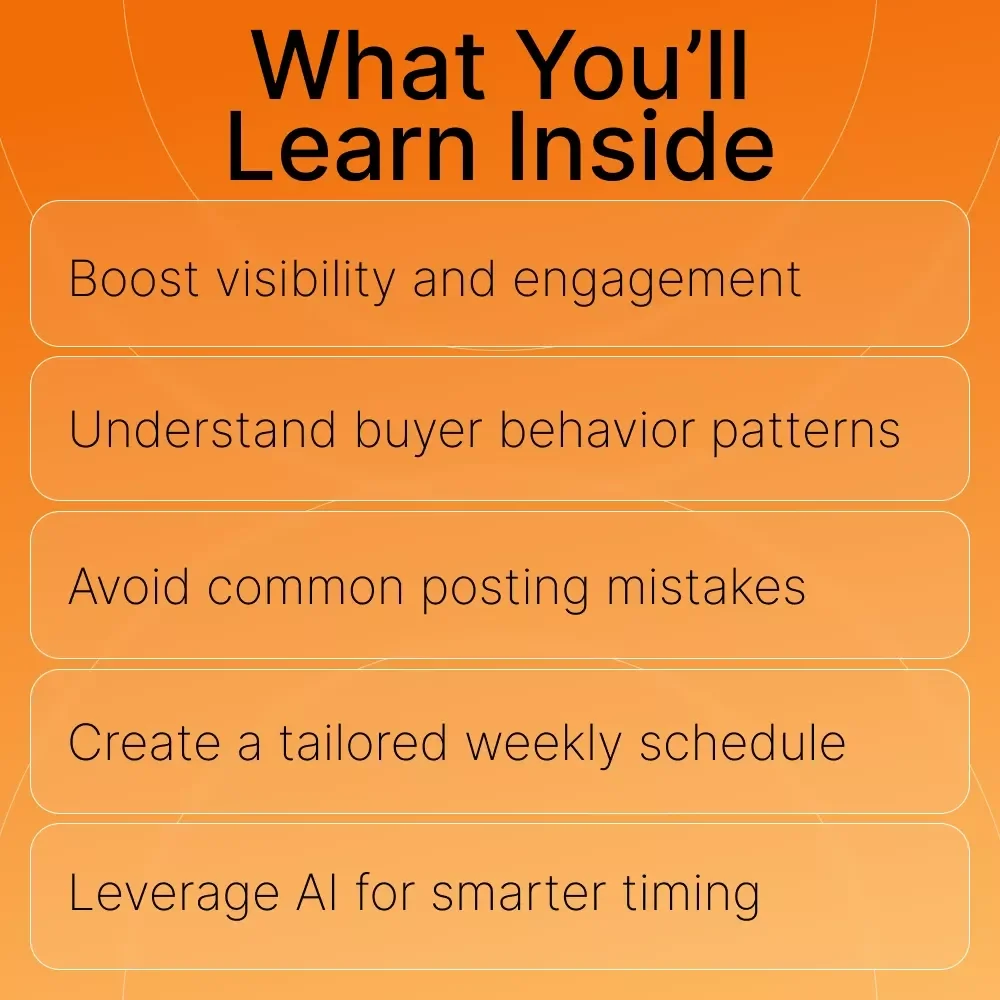 What You’ll Learn Inside

Boost visibility and engagement

Understand buyer behavior patterns

Avoid common posting mistakes

Create a tailored weekly schedule

Leverage AI for smarter timing